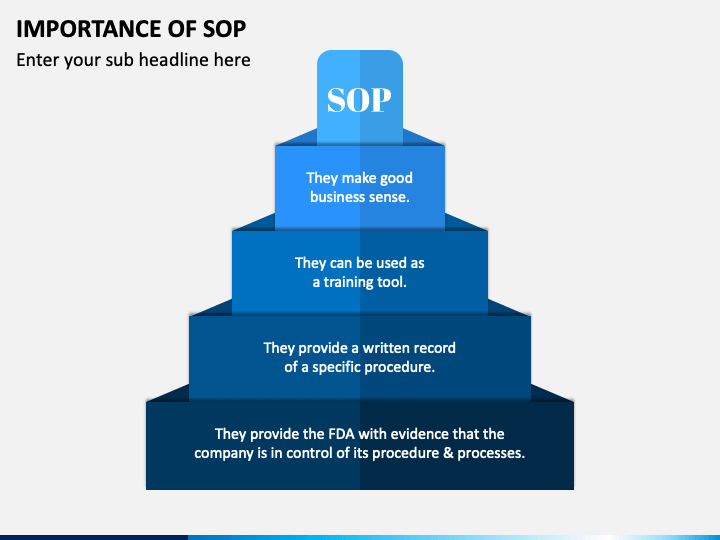 IMPORTANCE OF SOP

Enter your sub headline here

SOP

They make good business sense.

They can be used as a training tool.

They provide a written record of a specific procedure.

They provide the FDA with evidence that the company is in control of its procedure & processes.